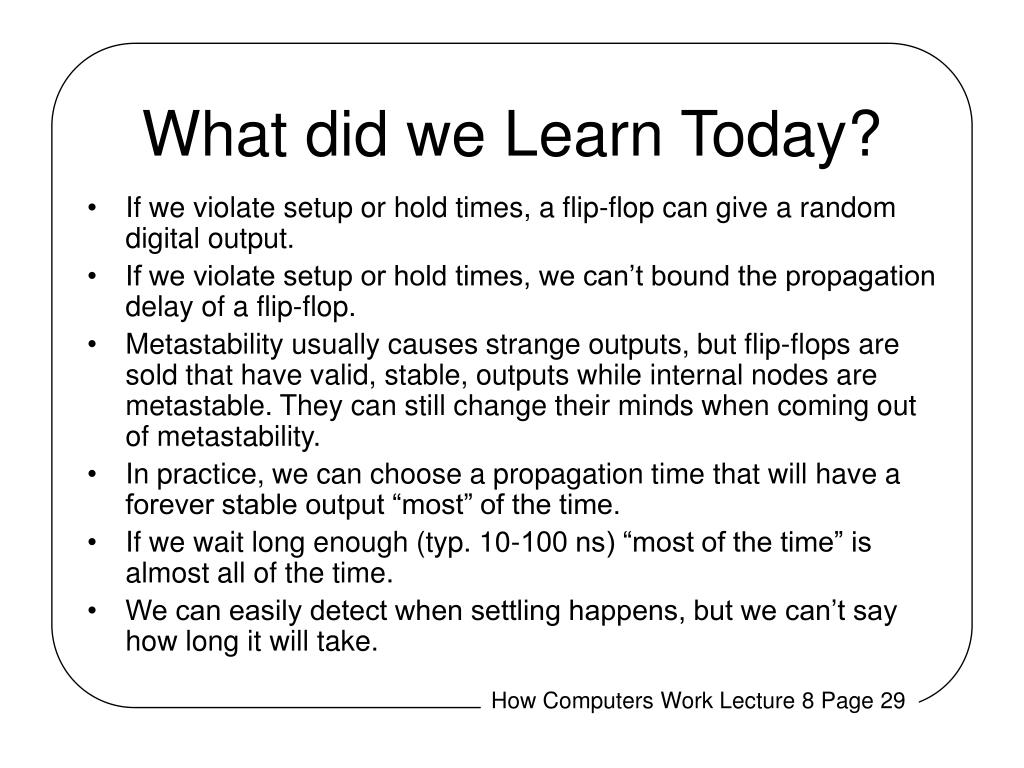 What did we Learn Today?

• If we violate setup or hold times, a flip-flop can give a random digital output.
• If we violate setup or hold times, we can’t bound the propagation delay of a flip-flop.
• Metastability usually causes strange outputs, but flip-flops are sold that have valid, stable, outputs while internal nodes are metastable. They can still change their minds when coming out of metastability.
• In practice, we can choose a propagation time that will have a forever stable output “most” of the time.
• If we wait long enough (typ. 10-100 ns) “most of the time” is almost all of the time.
• We can easily detect when settling happens, but we can’t say how long it will take.

How Computers Work Lecture 8 Page 29